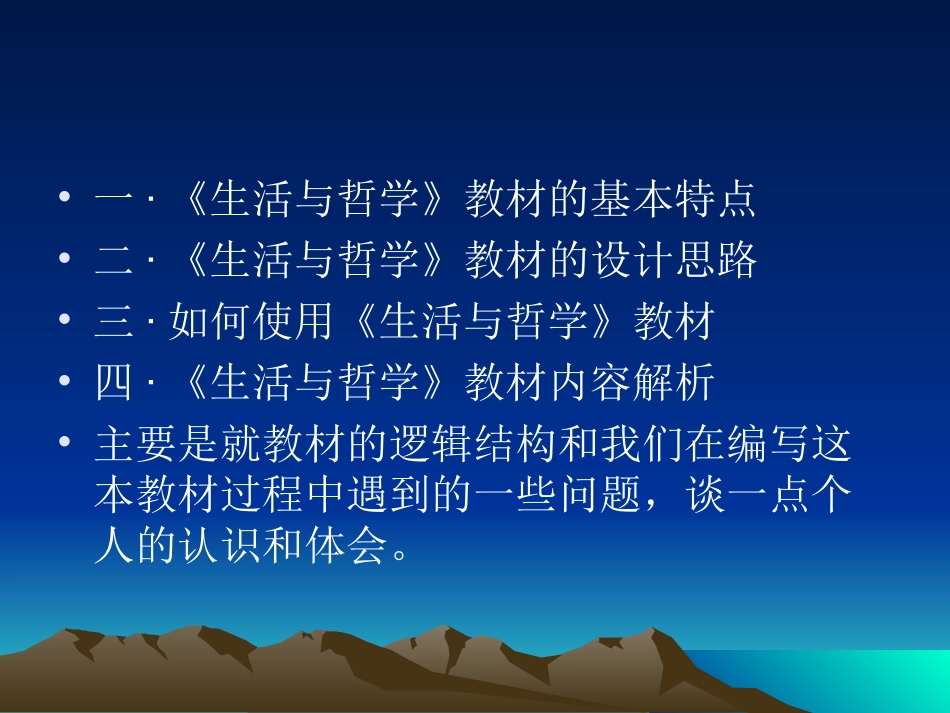 • 一·《生活与哲学》教材的基本特点
• 二·《生活与哲学》教材的设计思路
• 三·如何使用《生活与哲学》教材
• 四·《生活与哲学》教材内容解析
• 主要是就教材的逻辑结构和我们在编写这本教材过程中遇到的一些问题，谈一点个人的认识和体会。